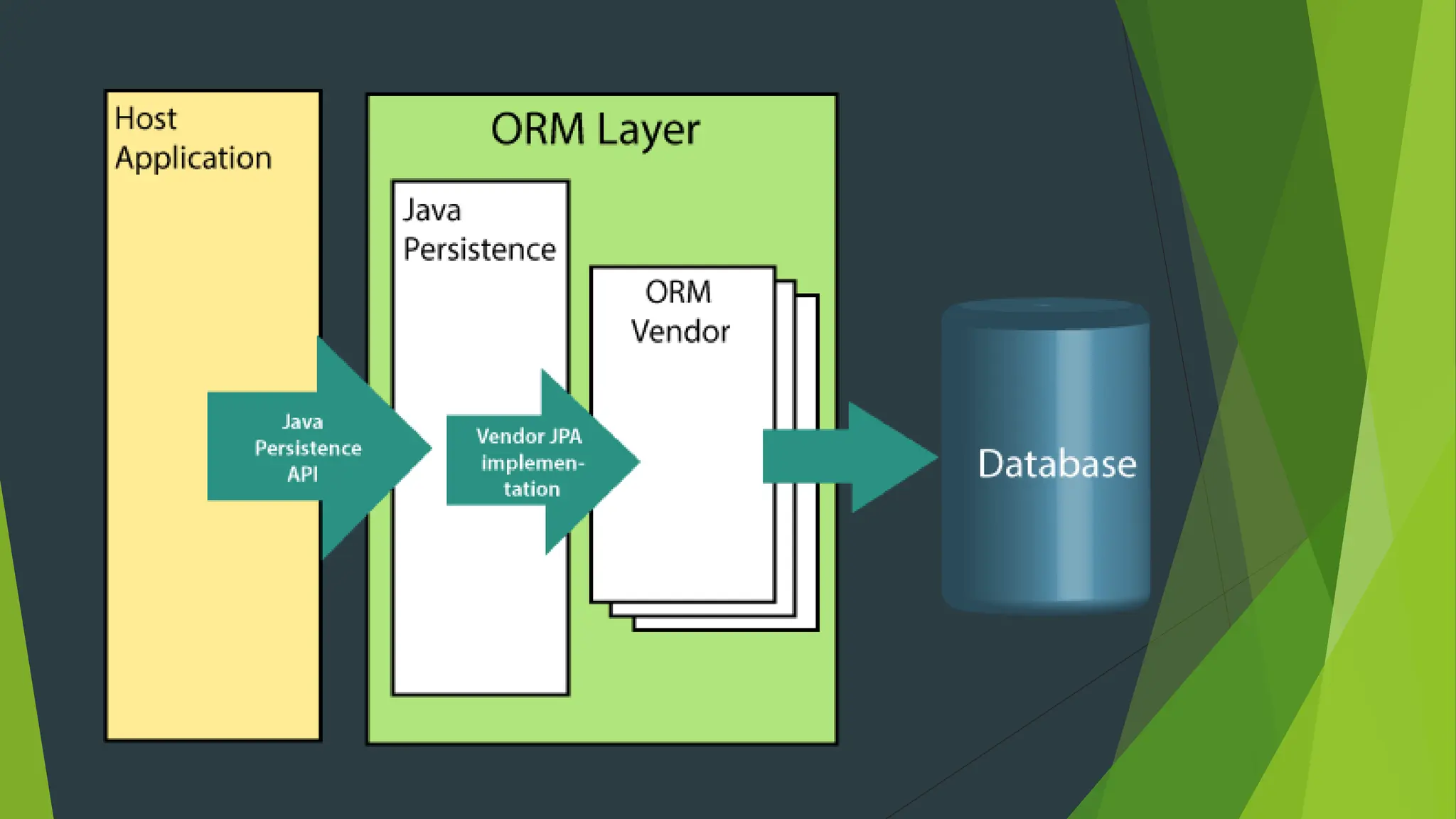 Host Application

ORM Layer

Java Persistence

ORM Vendor

Java Persistence API

Vendor JPA implementation

Database